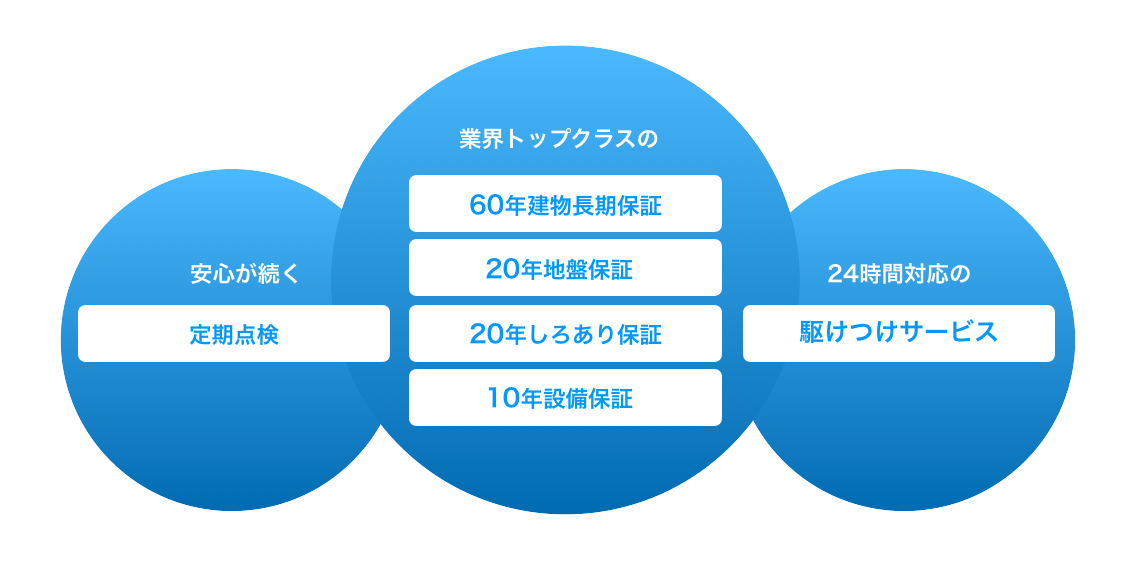 安心が続く

定期点検

業界トップクラスの

60年建物長期保証

20年地盤保証

20年しろあり保証

10年設備保証

24時間対応の

駆けつけサービス